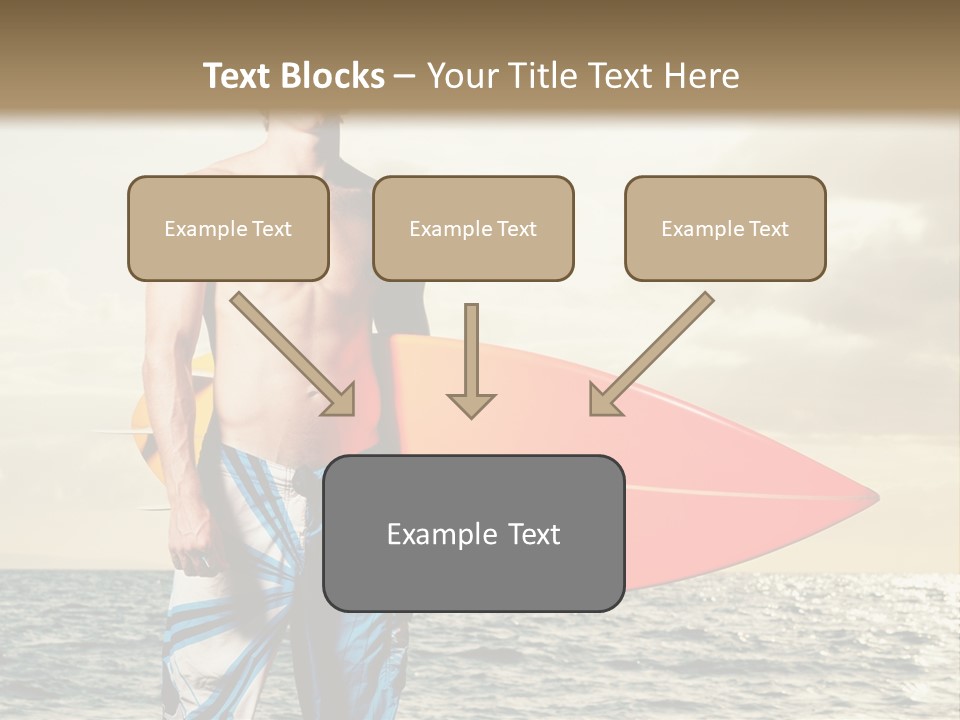 Text Blocks – Your Title Text Here

Example Text

Example Text

Example Text

Example Text